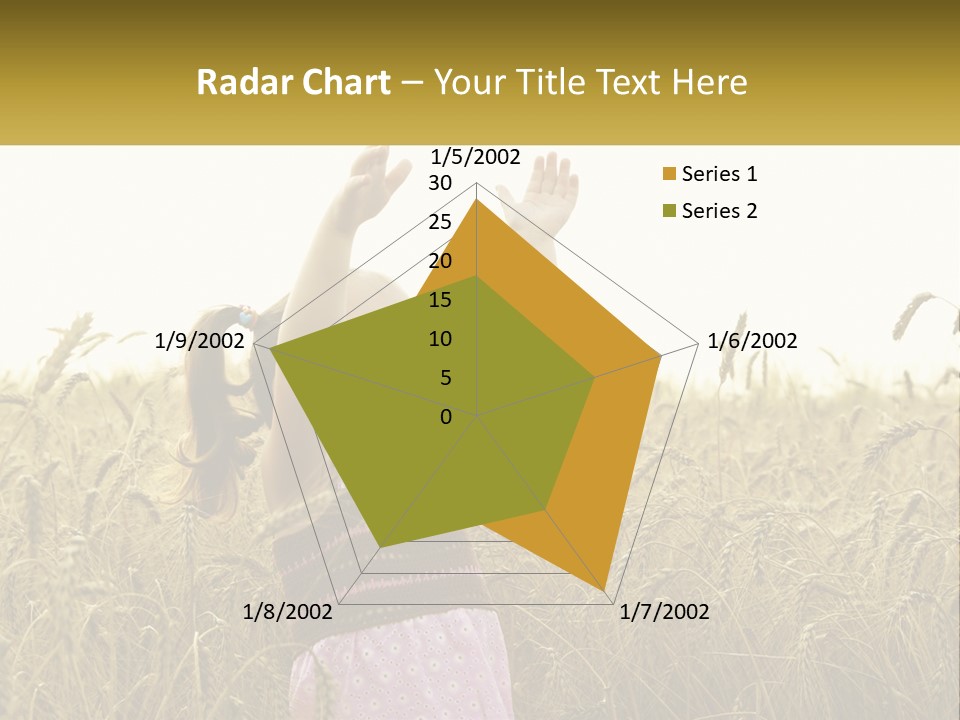 Radar Chart – Your Title Text Here

1/5/2002
30
25
20
15
10
5
0
1/6/2002
1/7/2002
1/8/2002
1/9/2002

Series 1
Series 2